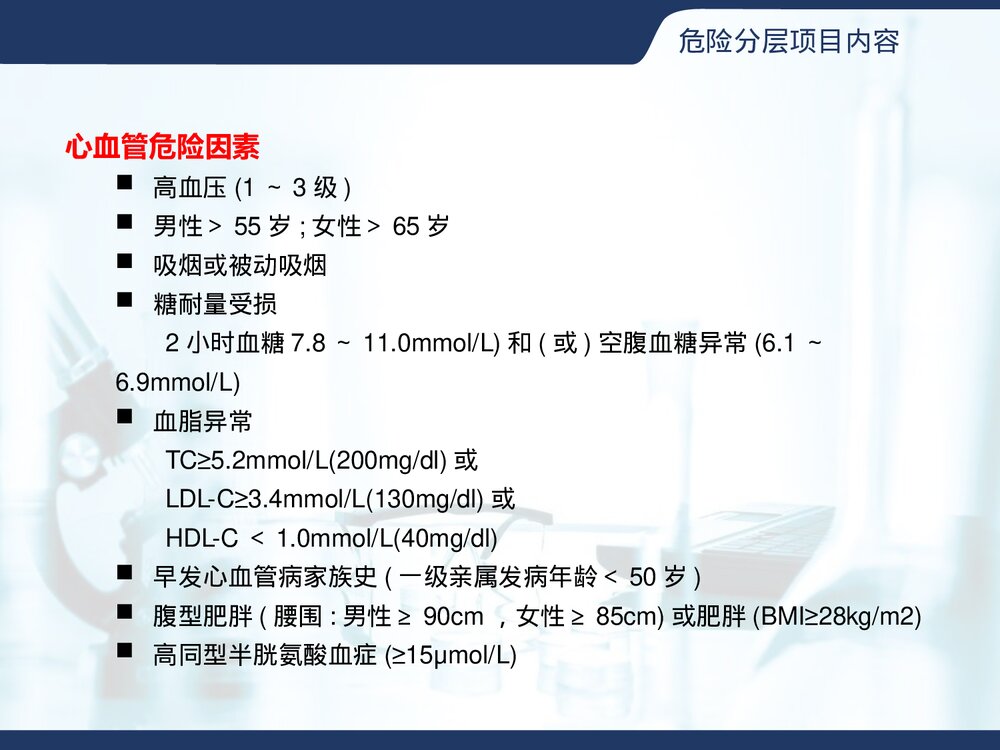 危险分层项目内容

心血管危险因素

■ 高血压 (1 ~ 3 级 )

■ 男性 > 55 岁 ; 女性 > 65 岁

■ 吸烟或被动吸烟

■ 糖耐量受损

2 小时血糖 7.8 ~ 11.0mmol/L) 和 ( 或 ) 空腹血糖异常 (6.1 ~ 6.9mmol/L)

■ 血脂异常

TC≥5.2mmol/L(200mg/dl) 或

LDL-C≥3.4mmol/L(130mg/dl) 或

HDL-C < 1.0mmol/L(40mg/dl)

■ 早发心血管病家族史 ( 一级亲属发病年龄 < 50 岁 )

■ 腹型肥胖 ( 腰围 : 男性 ≥ 90cm ，女性 ≥ 85cm) 或肥胖 (BMI≥28kg/m2)

■ 高同型半胱氨酸血症 (≥15μmol/L)